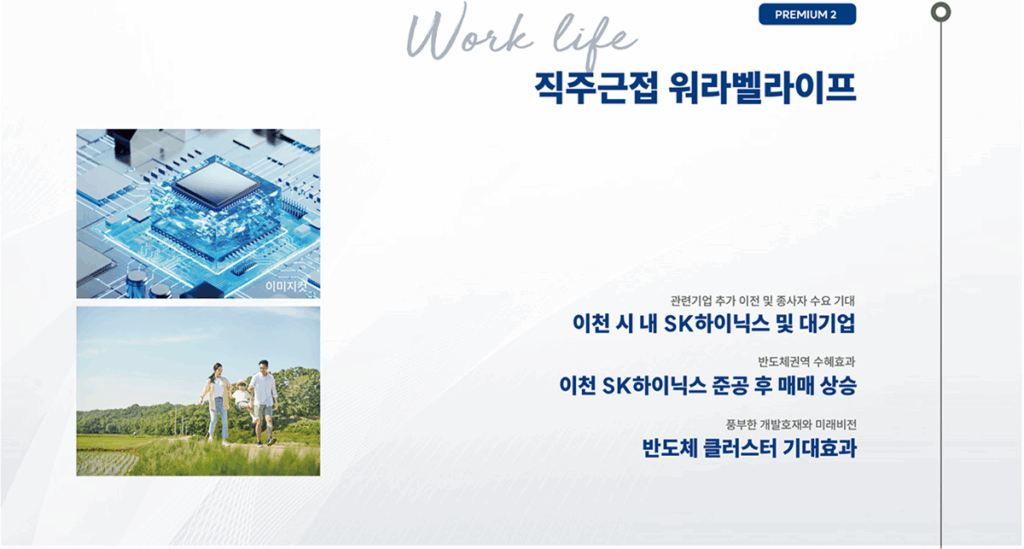 Work life

PREMIUM 2

직주근접 워라벨라이프

이미지컷

관련기업 추가 이전 및 종사자 수요 기대
이천 시 내 SK하이닉스 및 대기업

반도체권역 수혜효과
이천 SK하이닉스 준공 후 매매 상승

풍부한 개발호재와 미래비전
반도체 클러스터 기대효과